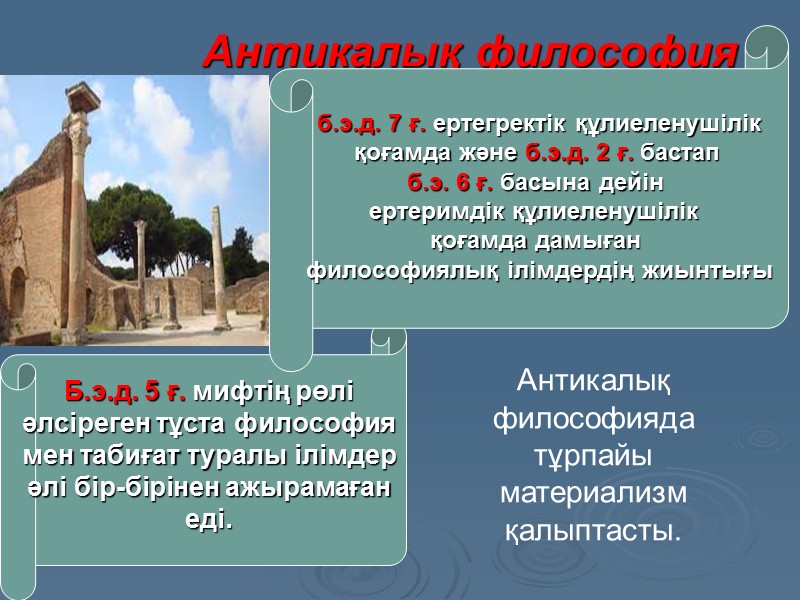 Антикалық философия

б.э.д. 7 ғ. ертегректік құлиеленушілік қоғамда және б.э.д. 2 ғ. бастап б.э. 6 ғ. басына дейін ертеримдік құлиеленушілік қоғамда дамыған философиялық ілімдердің жиынтығы

Б.э.д. 5 ғ. мифтің рөлі әлсіреген тұста философия мен табиғат туралы ілімдер әлі бір-бірінен ажырамаған еді.

Антикалық философияда тұрпайы материализм қалыптасты.